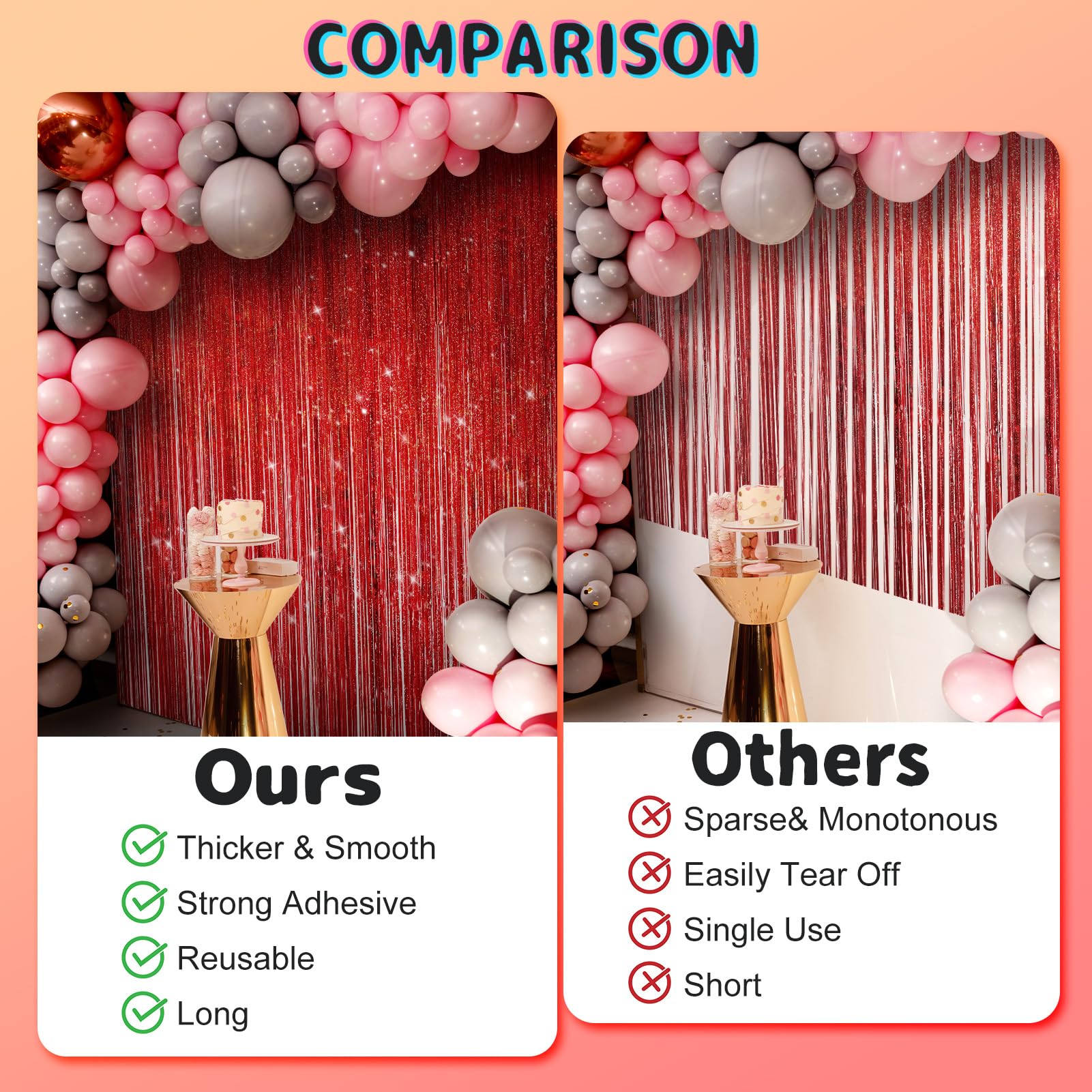 COMPARISON

Ours

Thicker & Smooth

Strong Adhesive

Reusable

Long

Others

Sparse& Monotonous

Easily Tear Off

Single Use

Short